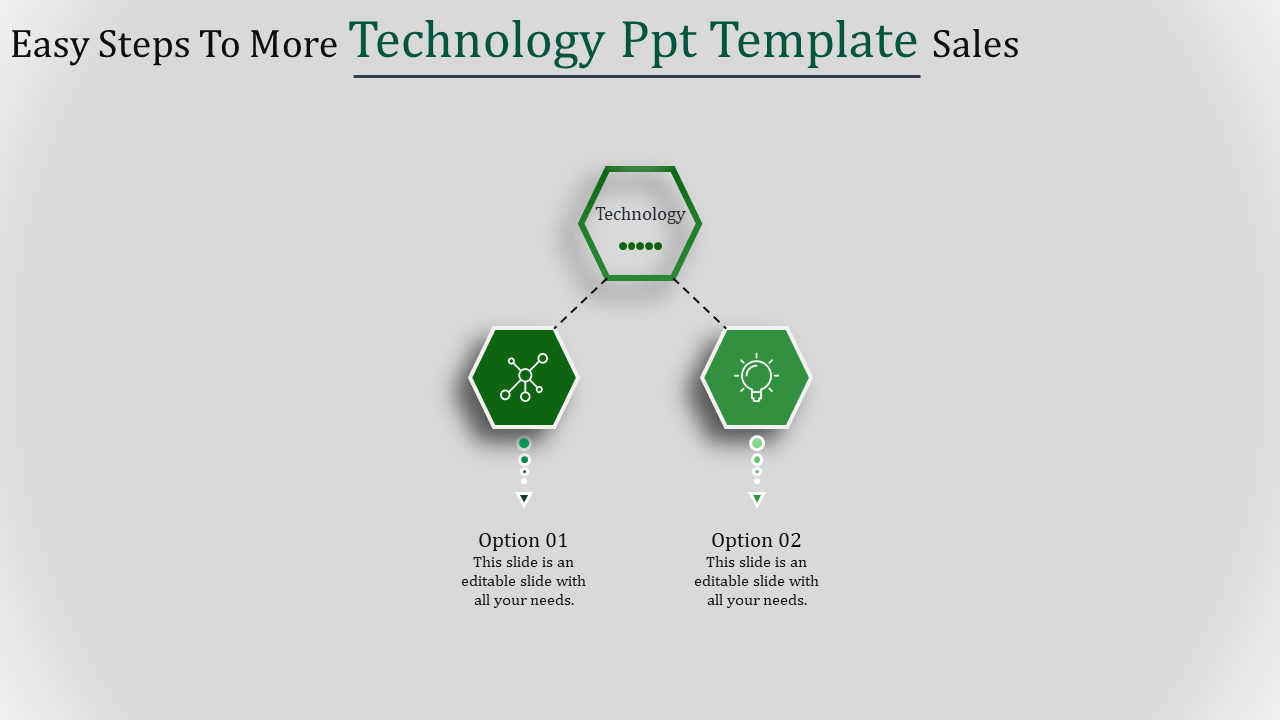 Easy Steps To More Technology Ppt Template Sales

Technology

Option 01
This slide is an editable slide with all your needs.

Option 02
This slide is an editable slide with all your needs.